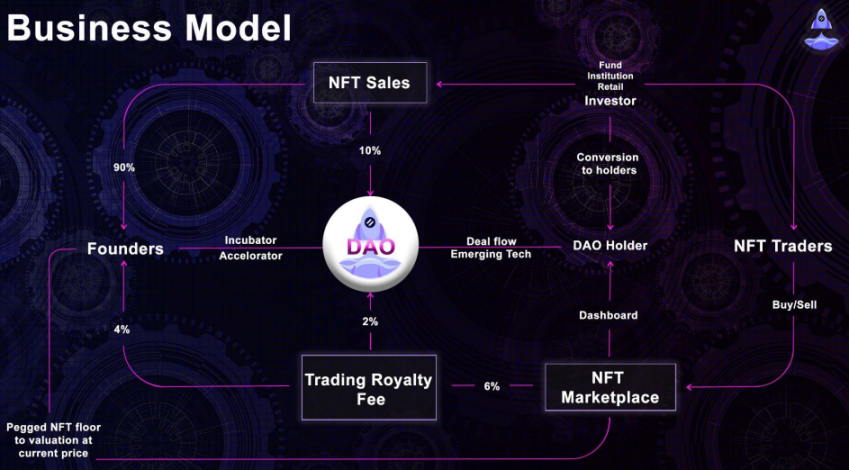 Business Model

NFT Sales

Fund
Institution
Retail
Investor

90%

10%

Conversion to holders

Founders

Incubator
Accelorator

DAO

Deal flow
Emerging Tech

DAO Holder

NFT Traders

4%

2%

Dashboard

Buy/Sell

Trading Royalty Fee

6%

NFT Marketplace

Pegged NFT floor to valuation at current price